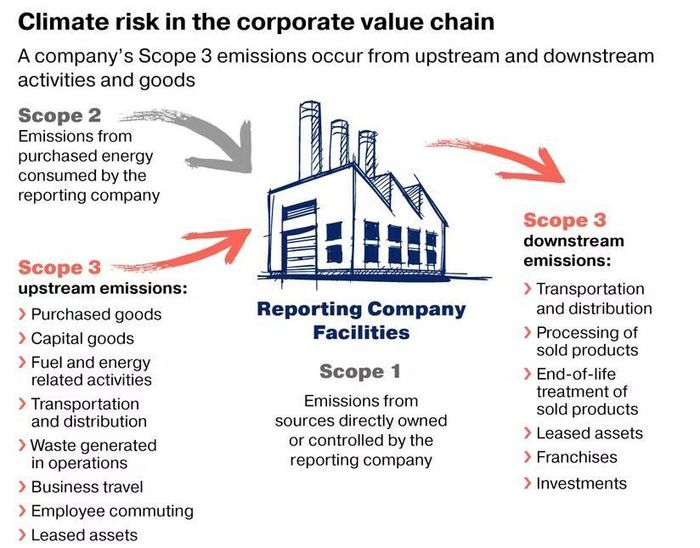 Climate risk in the corporate value chain

A company's Scope 3 emissions occur from upstream and downstream activities and goods

Scope 2
Emissions from purchased energy consumed by the reporting company

Scope 3
upstream emissions:
› Purchased goods
› Capital goods
› Fuel and energy related activities
› Transportation and distribution
› Waste generated in operations
› Business travel
› Employee commuting
› Leased assets

Reporting Company Facilities

Scope 1
Emissions from sources directly owned or controlled by the reporting company

Scope 3
downstream emissions:
› Transportation and distribution
› Processing of sold products
› End-of-life treatment of sold products
› Leased assets
› Franchises
› Investments